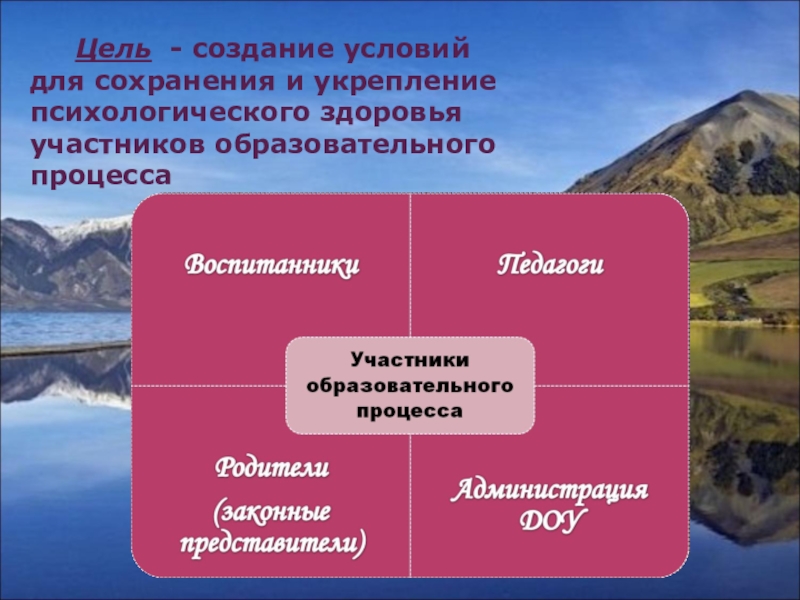 Цель - создание условий для сохранения и укрепление психологического здоровья участников образовательного процесса

Воспитанники

Педагоги

Участники образовательного процесса

Родители

(законные представители)

Администрация ДОУ